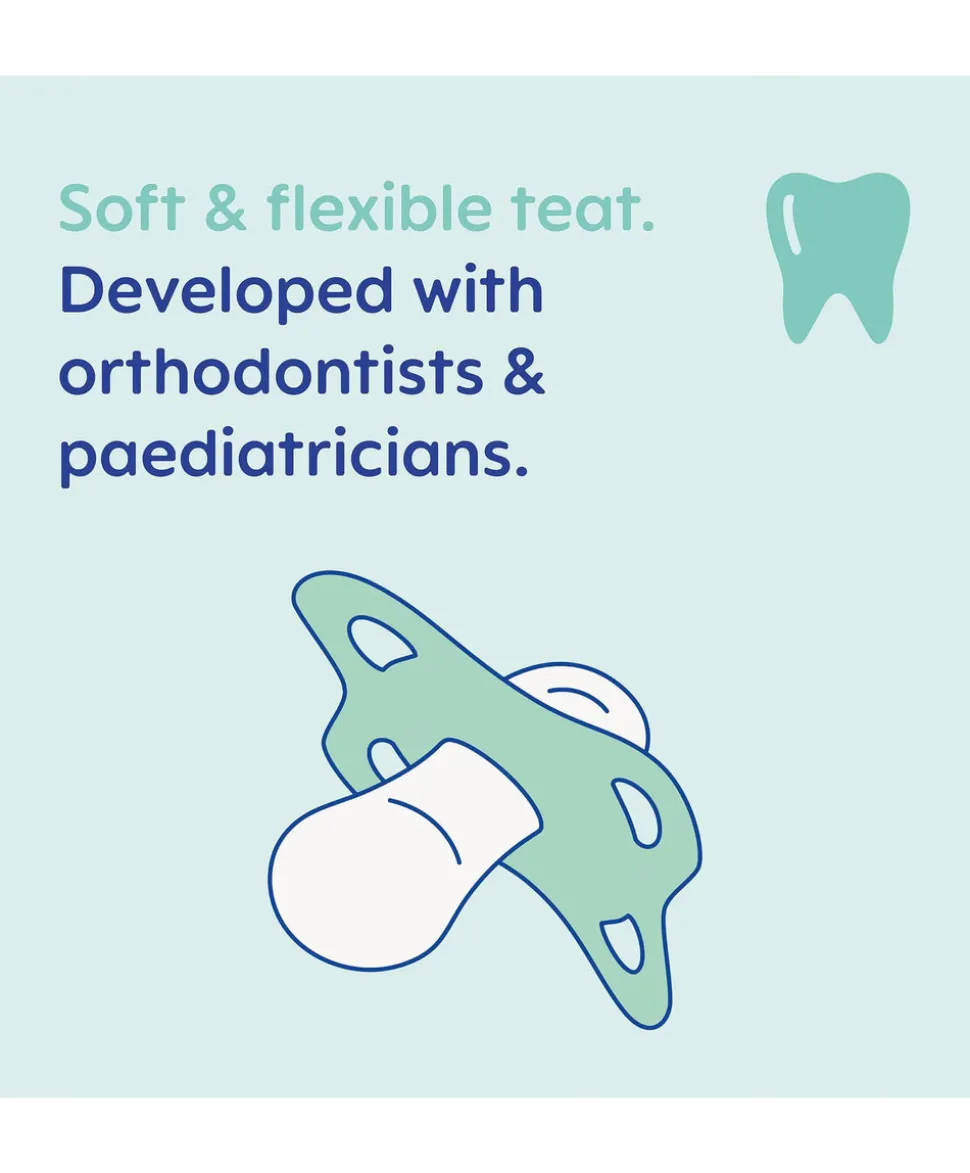 Soft & flexible teat.
Developed with orthodontists & paediatricians.